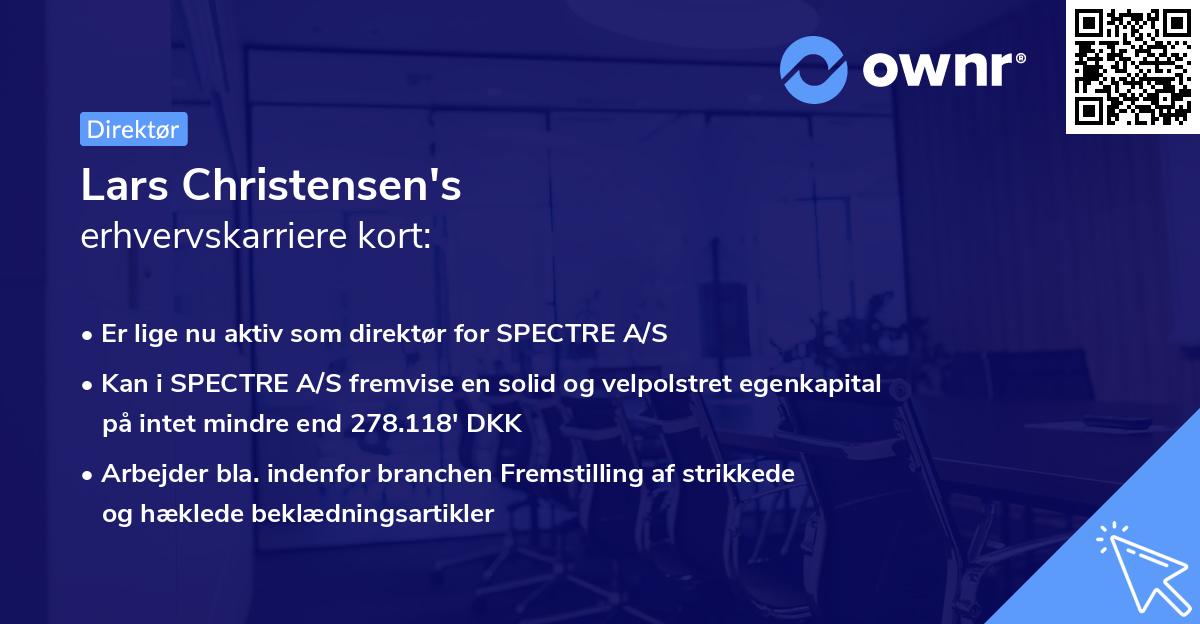 ownr®

Direktør

Lars Christensen's
erhvervskarriere kort:

• Er lige nu aktiv som direktør for SPECTRE A/S
• Kan i SPECTRE A/S fremvise en solid og velpolstret egenkapital på intet mindre end 278.118' DKK
• Arbejder bla. indenfor branchen Fremstilling af strikkede og hæklede beklædningsartikler